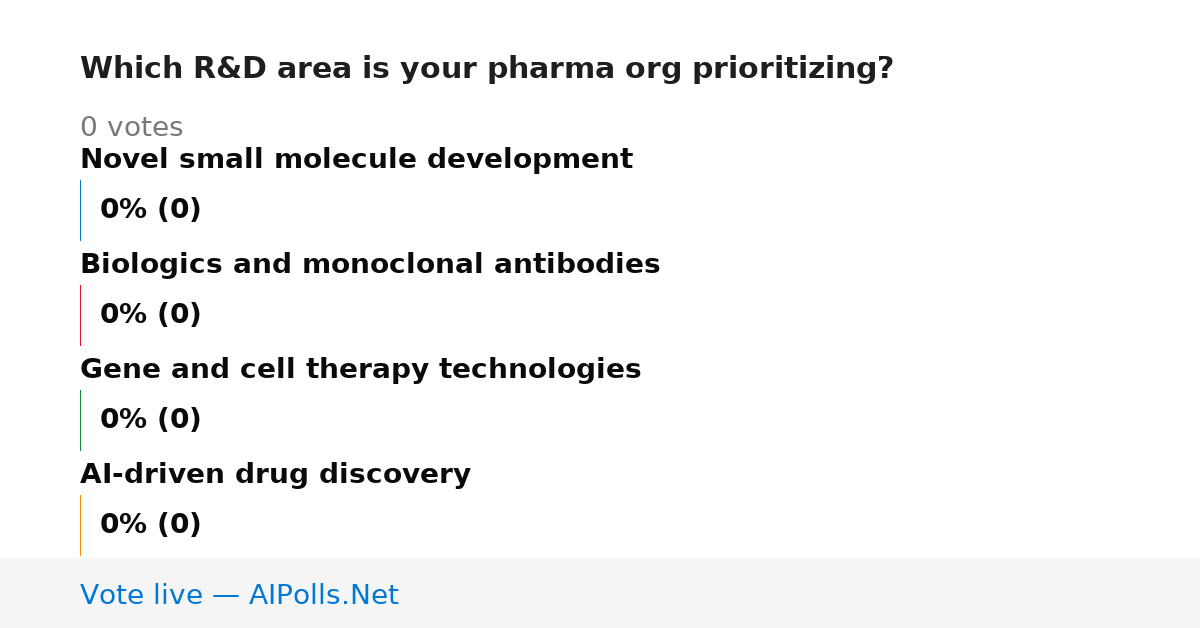 Which R&D area is your pharma org prioritizing?

0 votes

Novel small molecule development

0% (0)

Biologics and monoclonal antibodies

0% (0)

Gene and cell therapy technologies

0% (0)

AI-driven drug discovery

0% (0)

Vote live — AIPolls.Net